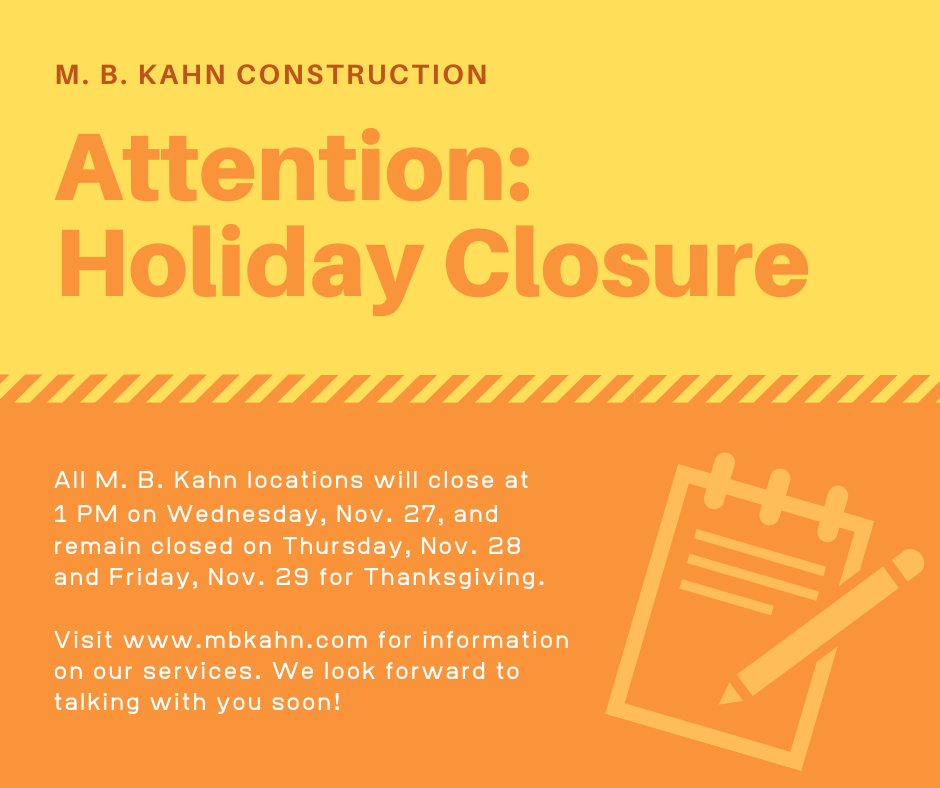 M. B. KAHN CONSTRUCTION

Attention: Holiday Closure

All M. B. Kahn locations will close at 1 PM on Wednesday, Nov. 27, and remain closed on Thursday, Nov. 28 and Friday, Nov. 29 for Thanksgiving.

Visit www.mbkahn.com for information on our services. We look forward to talking with you soon!